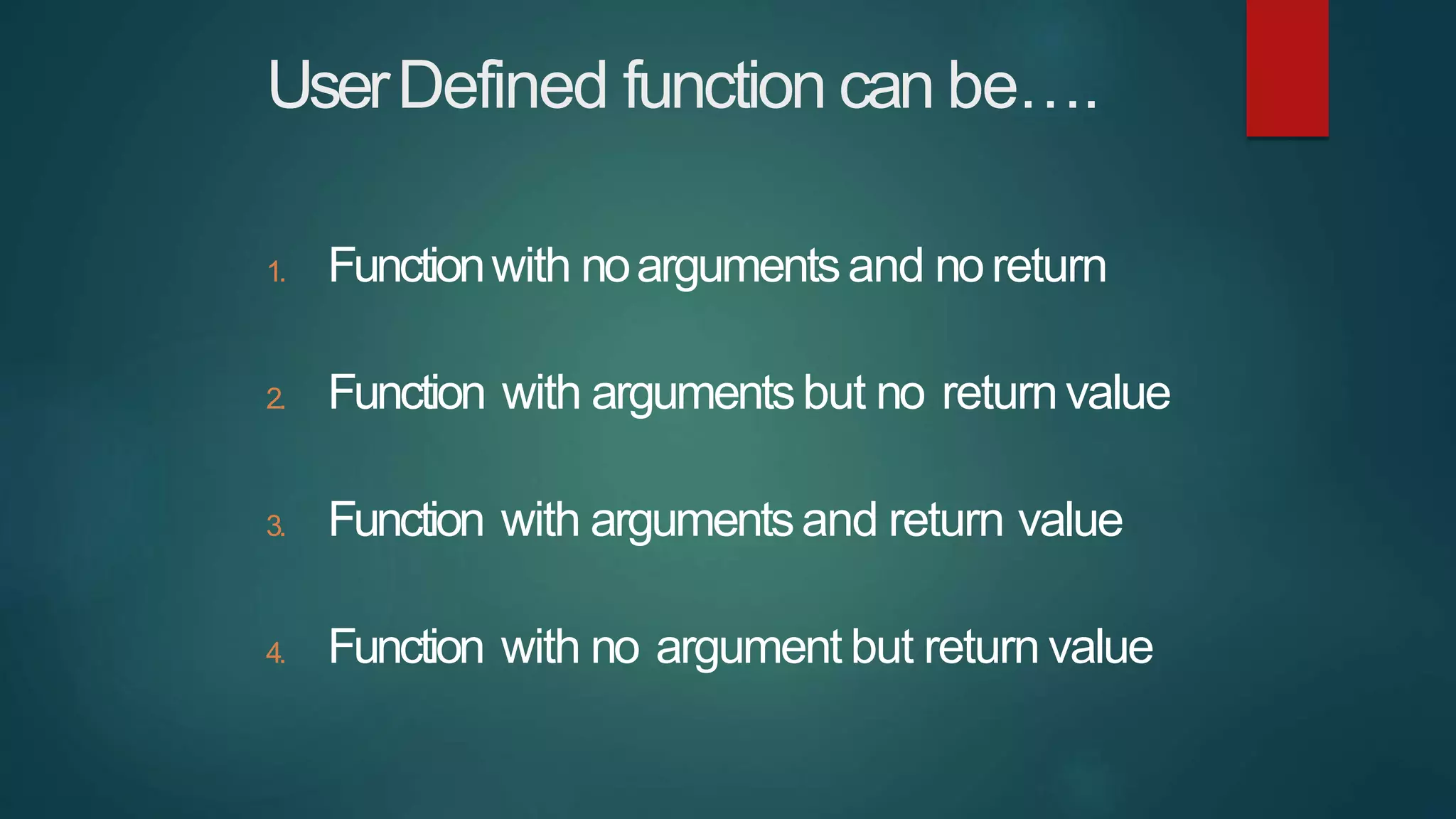 User Defined function can be….

1. Function with no arguments and no return

2. Function with arguments but no return value

3. Function with arguments and return value

4. Function with no argument but return value